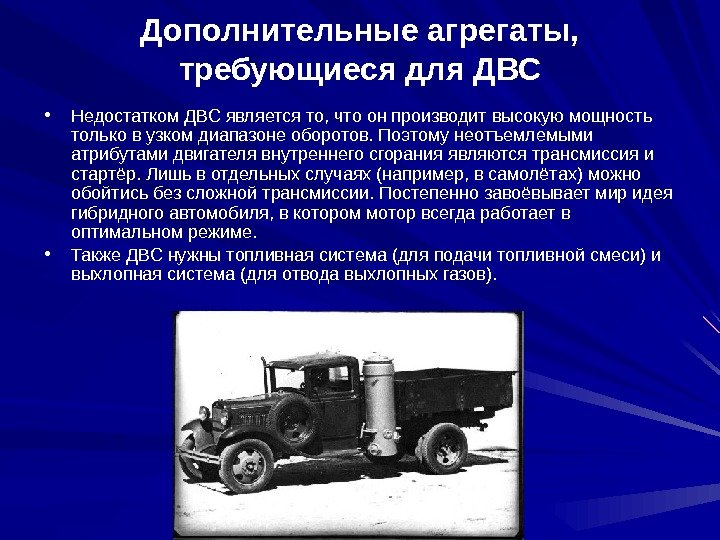 Дополнительные агрегаты, требующиеся для ДВС

• Недостатком ДВС является то, что он производит высокую мощность только в узком диапазоне оборотов. Поэтому неотъемлемыми атрибутами двигателя внутреннего сгорания являются трансмиссия и стартёр. Лишь в отдельных случаях (например, в самолётах) можно обойтись без сложной трансмиссии. Постепенно завоёвывает мир идея гибридного автомобиля, в котором мотор всегда работает в оптимальном режиме.

• Также ДВС нужны топливная система (для подачи топливной смеси) и выхлопная система (для отвода выхлопных газов).